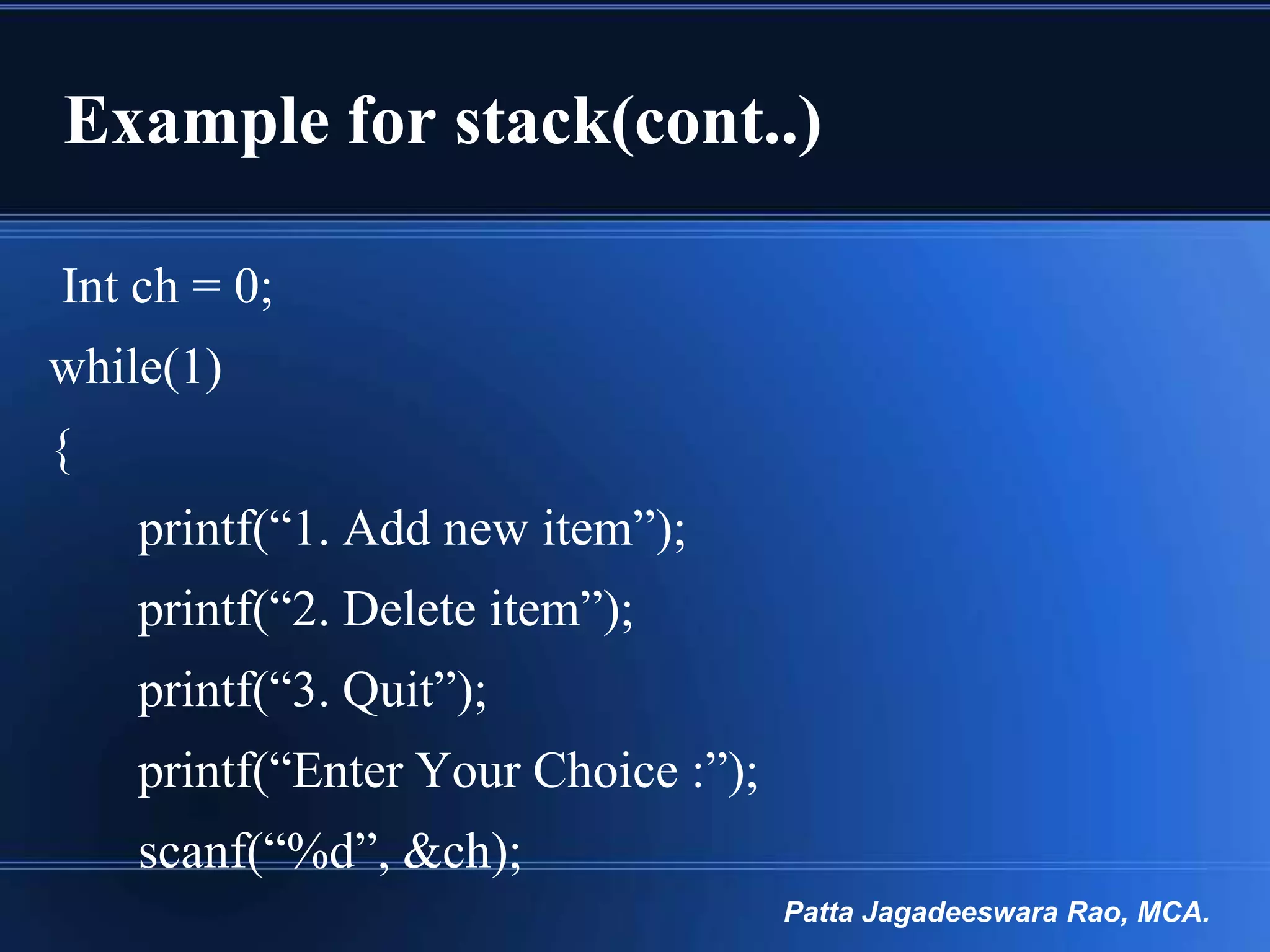 Example for stack(cont..)

Int ch = 0;

while(1)

{

printf(“1. Add new item”);

printf(“2. Delete item”);

printf(“3. Quit”);

printf(“Enter Your Choice :”);

scanf(“%d”, &ch);

Patta Jagadeeswara Rao, MCA.